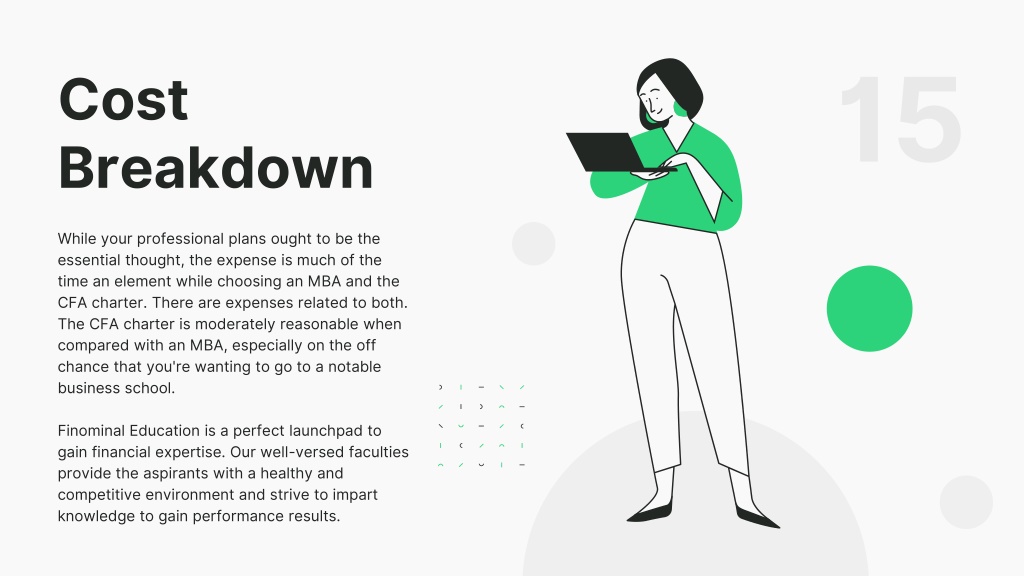 Cost Breakdown

15

While your professional plans ought to be the essential thought, the expense is much of the time an element while choosing an MBA and the CFA charter. There are expenses related to both. The CFA charter is moderately reasonable when compared with an MBA, especially on the off chance that you're wanting to go to a notable business school.

Finominal Education is a perfect launchpad to gain financial expertise. Our well-versed faculties provide the aspirants with a healthy and competitive environment and strive to impart knowledge to gain performance results.